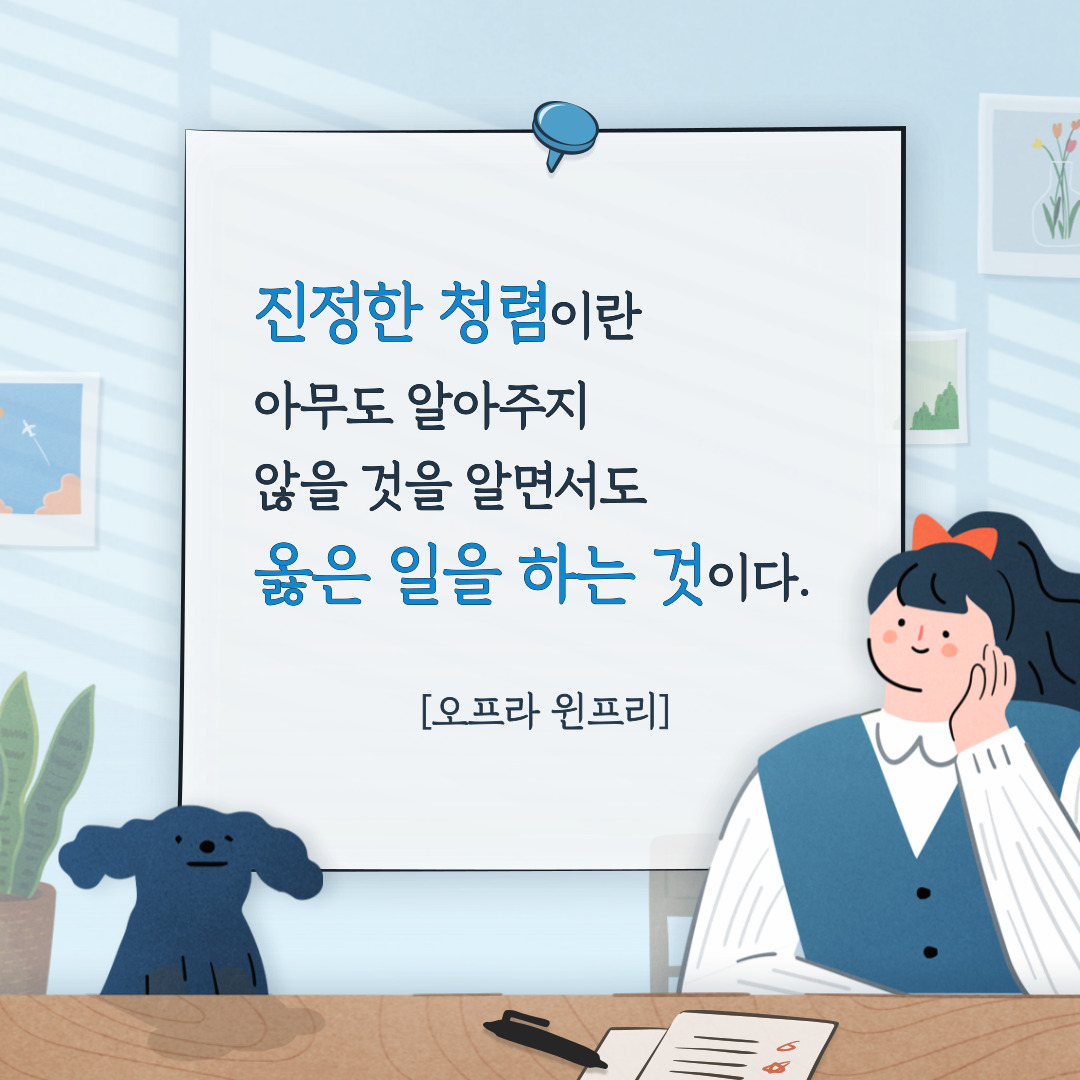 진정한 청렴이란
아무도 알아주지
않을 것을 알면서도
옳은 일을 하는 것이다.

[오프라 윈프리]